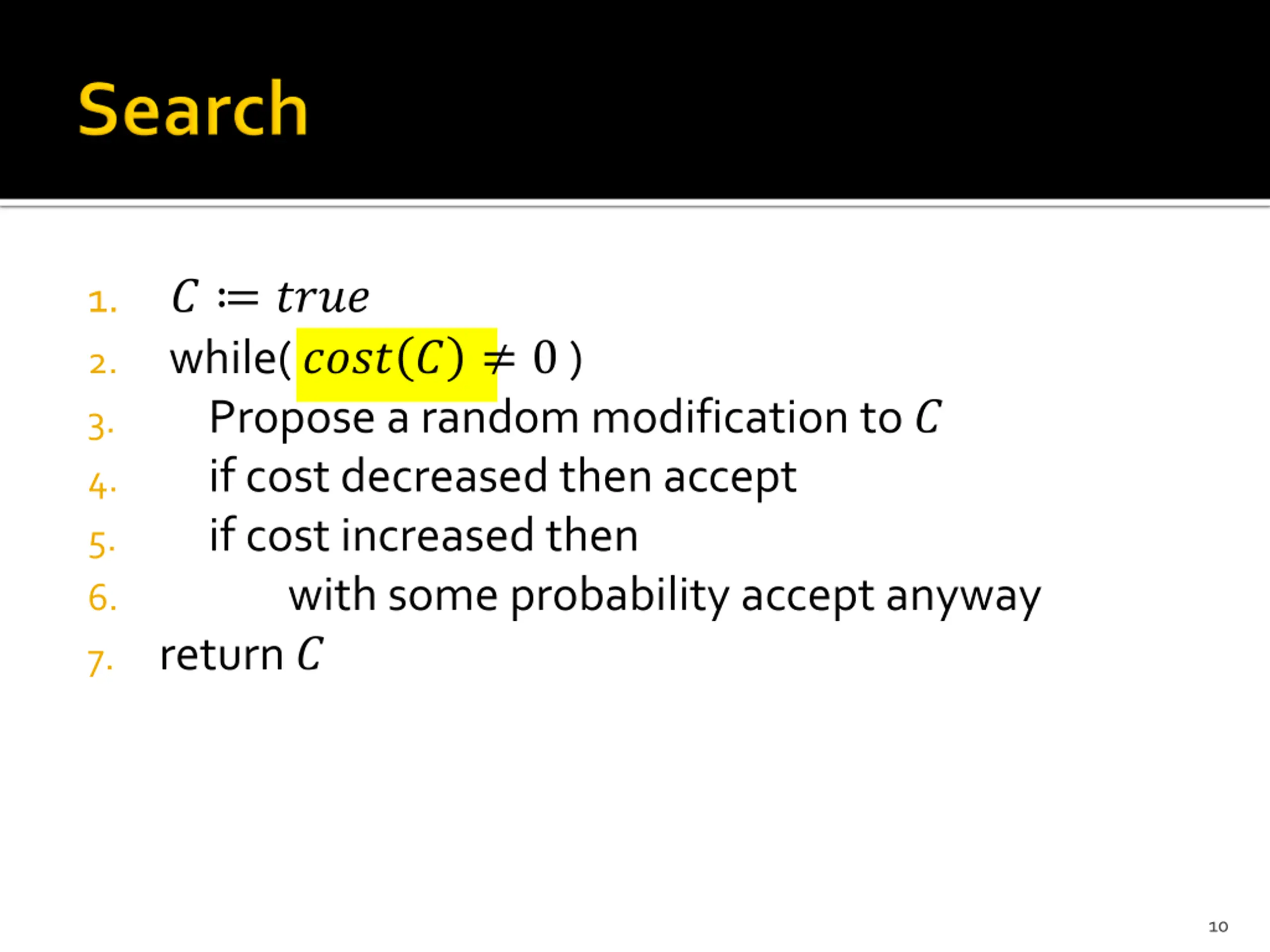 Search

1. $C := true$
2. while( $cost(C) \neq 0$ )
3. Propose a random modification to $C$
4. if cost decreased then accept
5. if cost increased then
6. with some probability accept anyway
7. return $C$

10